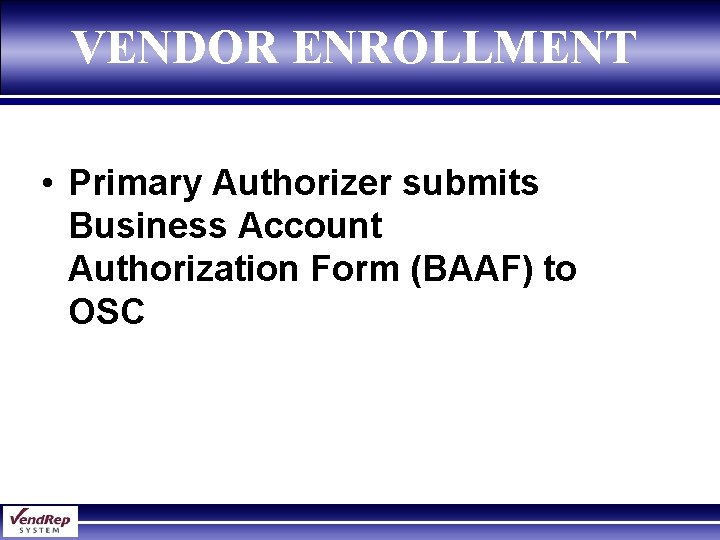 VENDOR ENROLLMENT

• Primary Authorizer submits Business Account Authorization Form (BAAF) to OSC

VendRep
SYSTEM